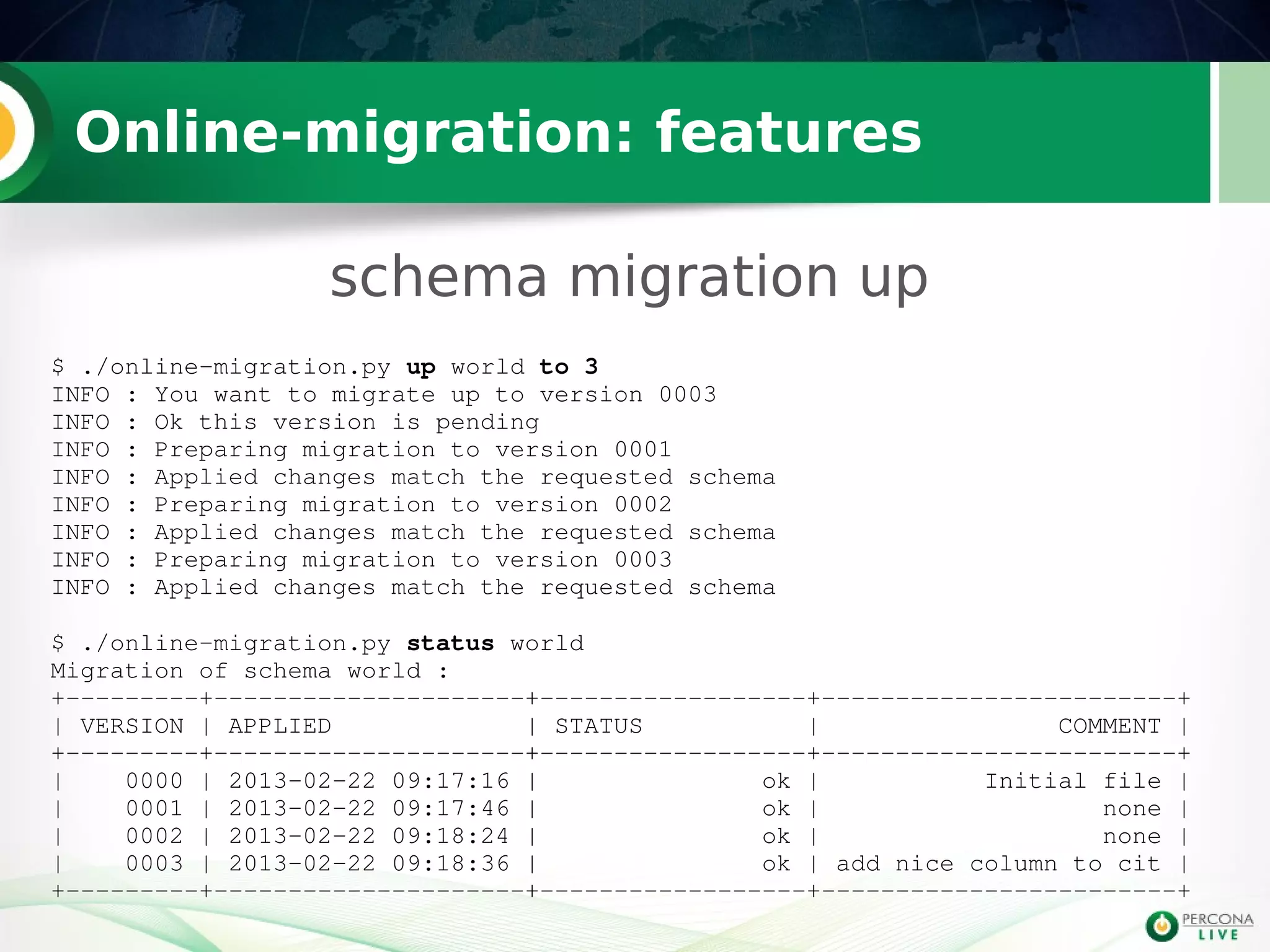 Online-migration: features

schema migration up

$ ./online-migration.py up world to 3
INFO : You want to migrate up to version 0003
INFO : Ok this version is pending
INFO : Preparing migration to version 0001
INFO : Applied changes match the requested schema
INFO : Preparing migration to version 0002
INFO : Applied changes match the requested schema
INFO : Preparing migration to version 0003
INFO : Applied changes match the requested schema

$ ./online-migration.py status world
Migration of schema world :

| VERSION | APPLIED | STATUS | COMMENT |
|---|---|---|---|
| 0000 | 2013-02-22 09:17:16 | ok | Initial file |
| 0001 | 2013-02-22 09:17:46 | ok | none |
| 0002 | 2013-02-22 09:18:24 | ok | none |
| 0003 | 2013-02-22 09:18:36 | ok | add nice column to cit |

PERCONA LIVE